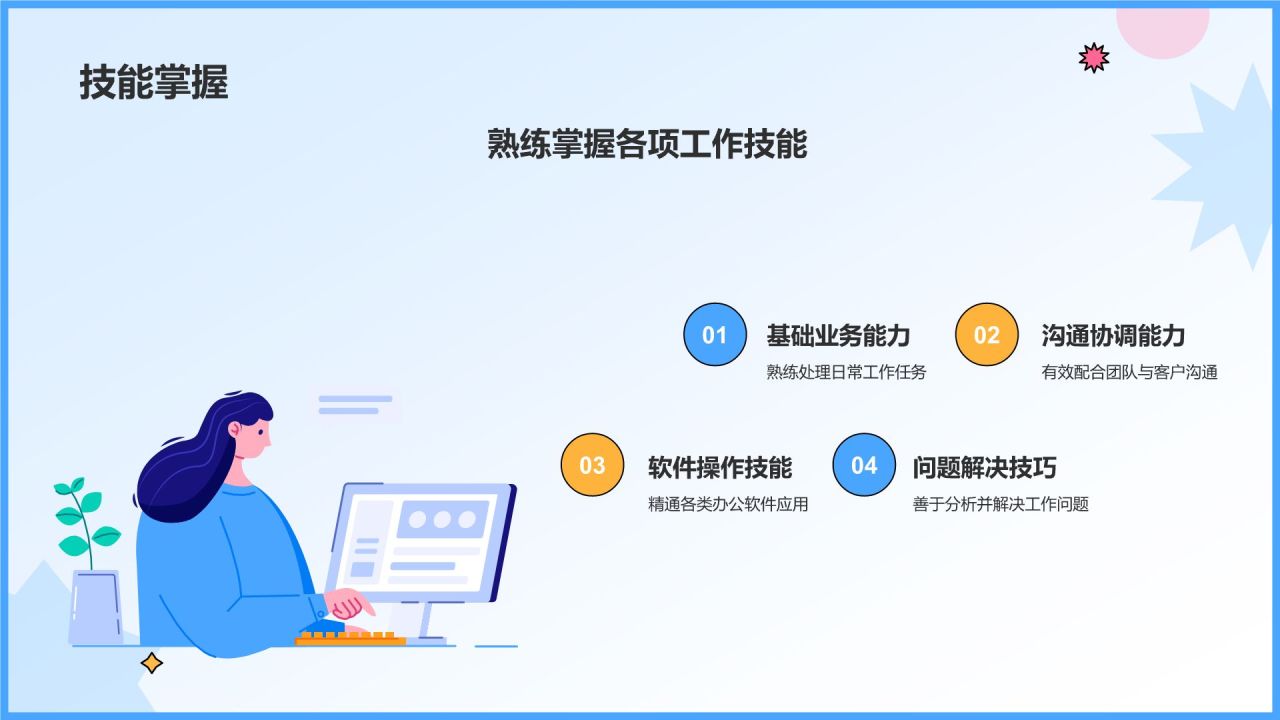 技能掌握

熟练掌握各项工作技能

01
基础业务能力
熟练处理日常工作任务

02
沟通协调能力
有效配合团队与客户沟通

03
软件操作技能
精通各类办公软件应用

04
问题解决技巧
善于分析并解决工作问题